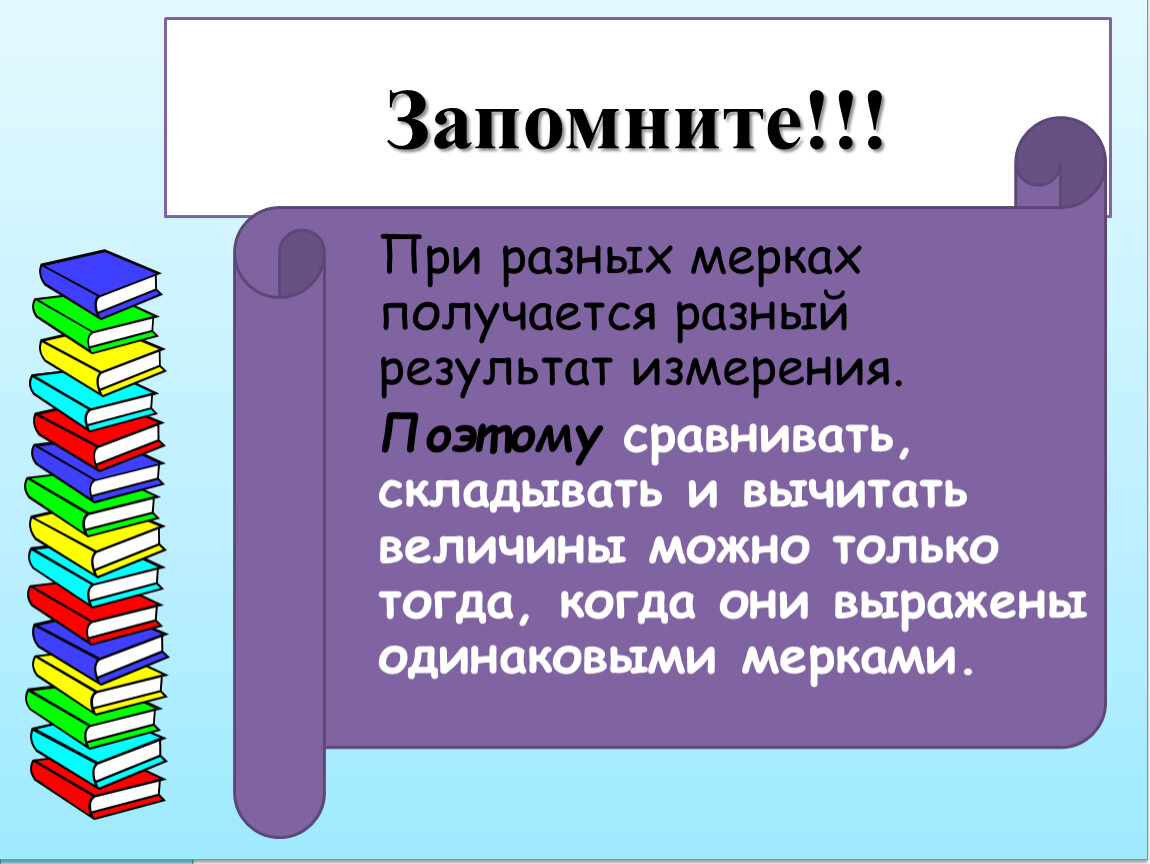 Запомните!!!

При разных мерках получается разный результат измерения.

Поэтому сравнивать, складывать и вычитать величины можно только тогда, когда они выражены одинаковыми мерками.